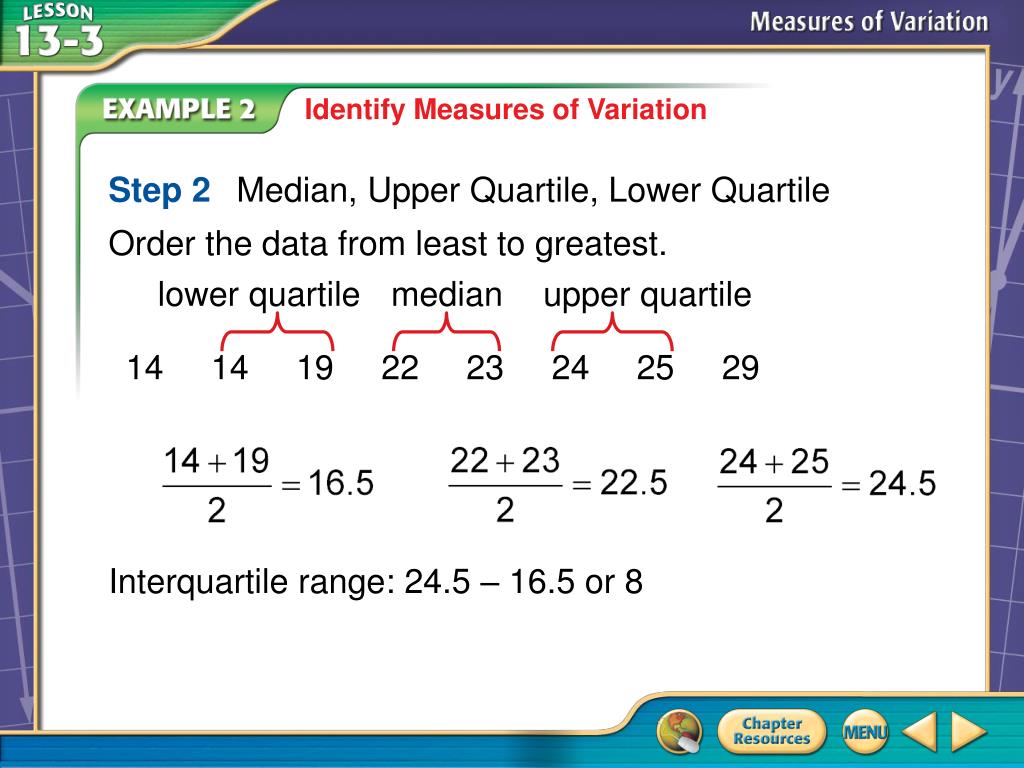 LESSON 13-3

Measures of Variation

EXAMPLE 2 Identify Measures of Variation

Step 2 Median, Upper Quartile, Lower Quartile

Order the data from least to greatest.

lower quartile median upper quartile

14 14 19 22 23 24 25 29

$\frac{14+19}{2}=16.5$ $\frac{22+23}{2}=22.5$ $\frac{24+25}{2}=24.5$

Interquartile range: 24.5 – 16.5 or 8

Chapter Resources

MENU